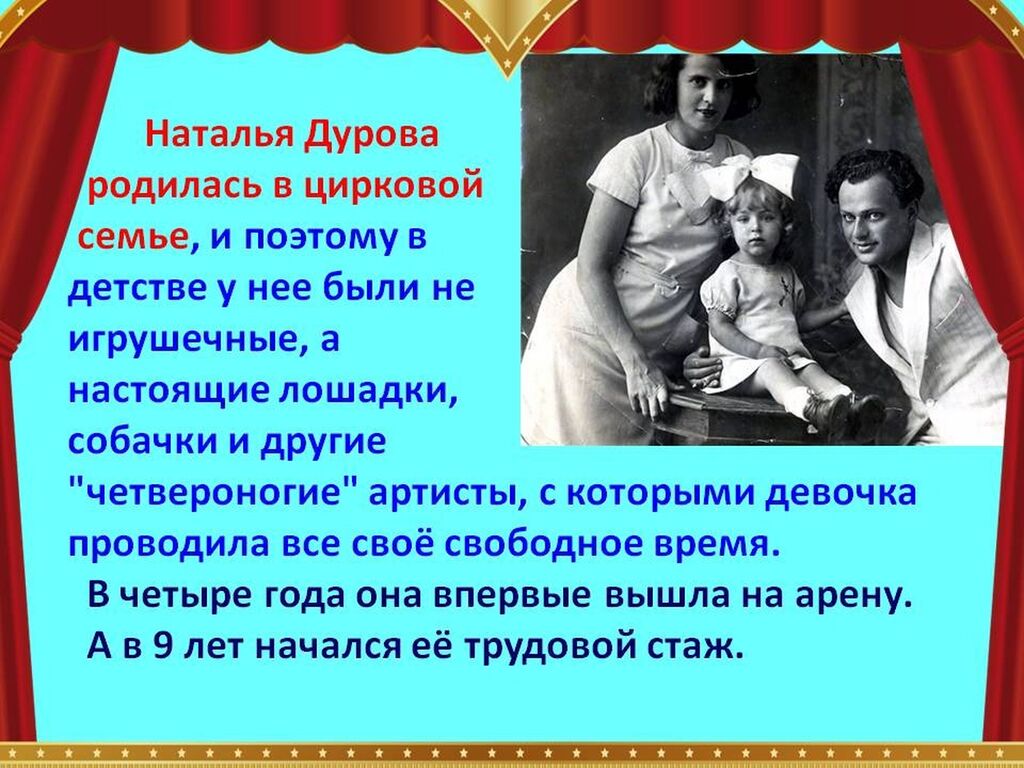 Наталья Дурова родилась в цирковой семье, и поэтому в детстве у нее были не игрушечные, а настоящие лошадки, собачки и другие "четвероногие" артисты, с которыми девочка проводила все своё свободное время.

В четыре года она впервые вышла на арену.

А в 9 лет начался её трудовой стаж.